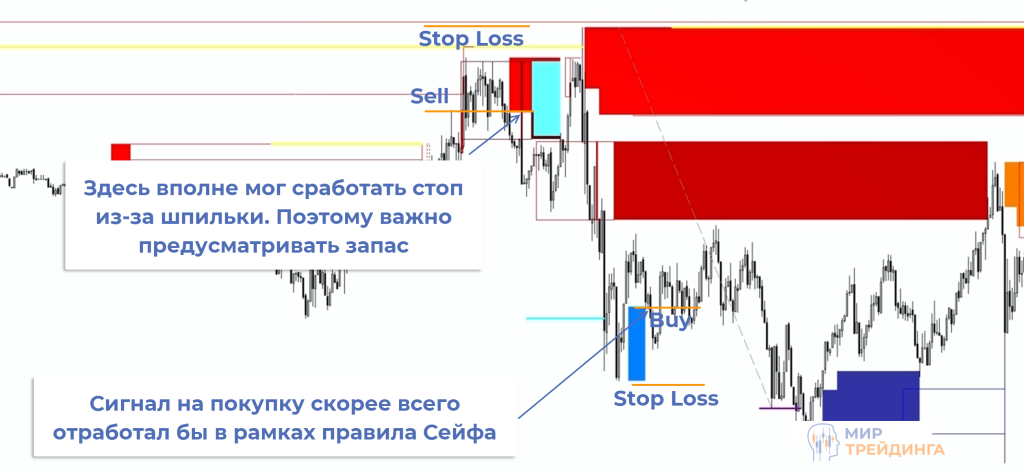 Stop Loss

Sell

Здесь вполне мог сработать стоп из-за шпильки. Поэтому важно предусматривать запас

Buy

Stop Loss

Сигнал на покупку скорее всего отработал бы в рамках правила Сейфа

МИР ТРЕЙДИНГА